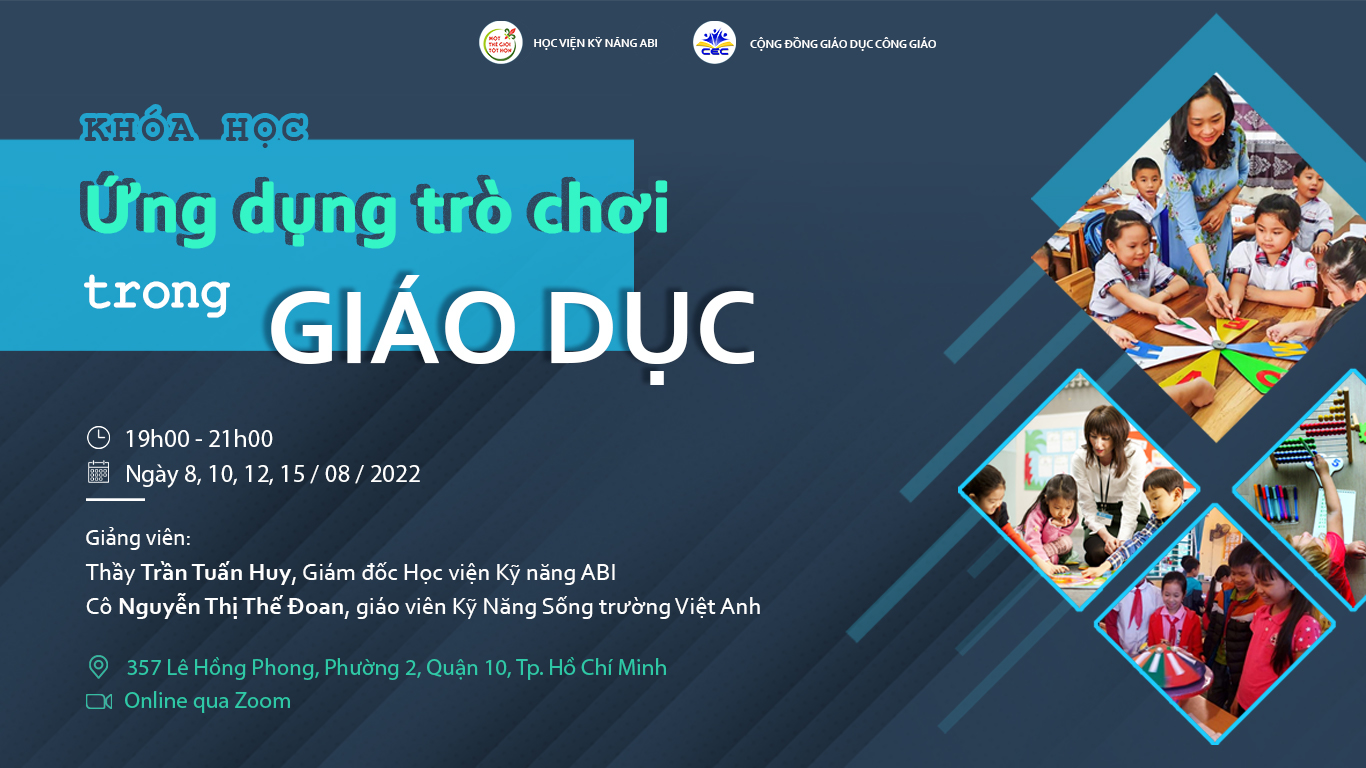 MỘT THẾ GIỚI TỐT HƠN HỌC VIỆN KỸ NĂNG ABI

CEC CỘNG ĐỒNG GIÁO DỤC CÔNG GIÁO

KHÓA HỌC

Ứng dụng trò chơi

trong GIÁO DỤC

19h00 - 21h00

Ngày 8, 10, 12, 15 / 08 / 2022

Giảng viên:

Thầy Trần Tuấn Huy, Giám đốc Học viện Kỹ năng ABI

Cô Nguyễn Thị Thế Đoan, giáo viên Kỹ Năng Sống trường Việt Anh

357 Lê Hồng Phong, Phường 2, Quận 10, Tp. Hồ Chí Minh

Online qua Zoom